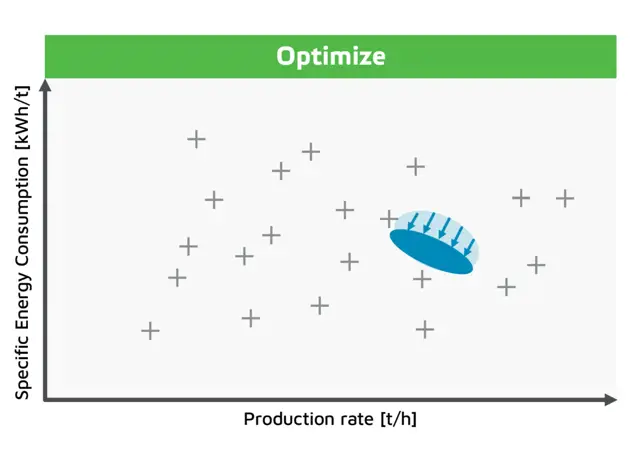 Optimize

Specific Energy Consumption [kWh/t]

Production rate [t/h]